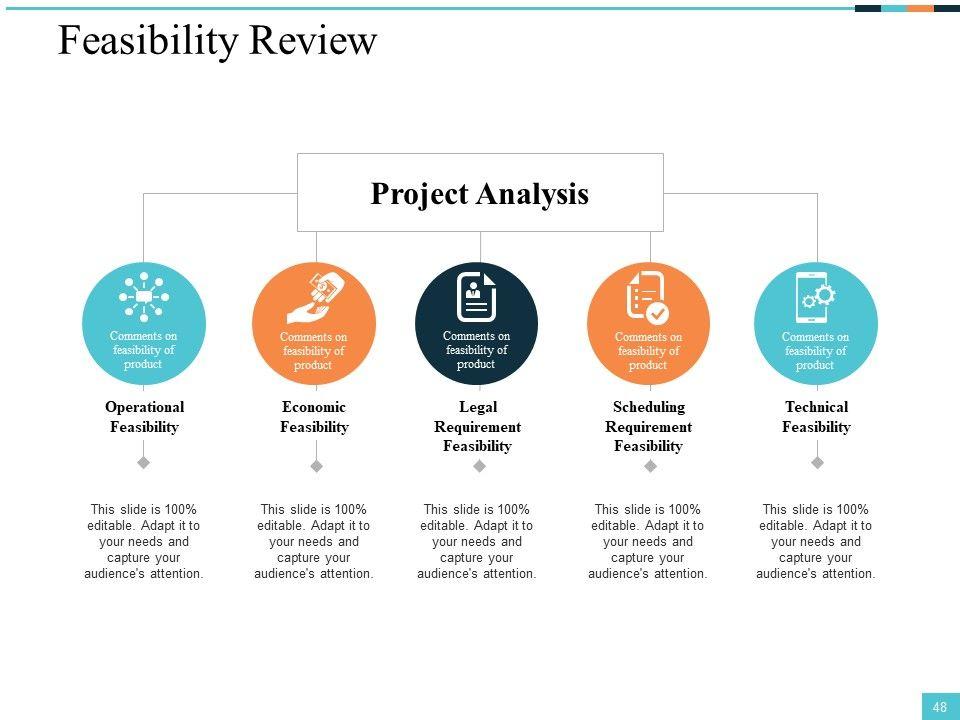 Feasibility Review

Project Analysis

Comments on feasibility of product

Operational Feasibility

This slide is 100% editable. Adapt it to your needs and capture your audience's attention.

Comments on feasibility of product

Economic Feasibility

This slide is 100% editable. Adapt it to your needs and capture your audience's attention.

Comments on feasibility of product

Legal Requirement Feasibility

This slide is 100% editable. Adapt it to your needs and capture your audience's attention.

Comments on feasibility of product

Scheduling Requirement Feasibility

This slide is 100% editable. Adapt it to your needs and capture your audience's attention.

Comments on feasibility of product

Technical Feasibility

This slide is 100% editable. Adapt it to your needs and capture your audience's attention.

48